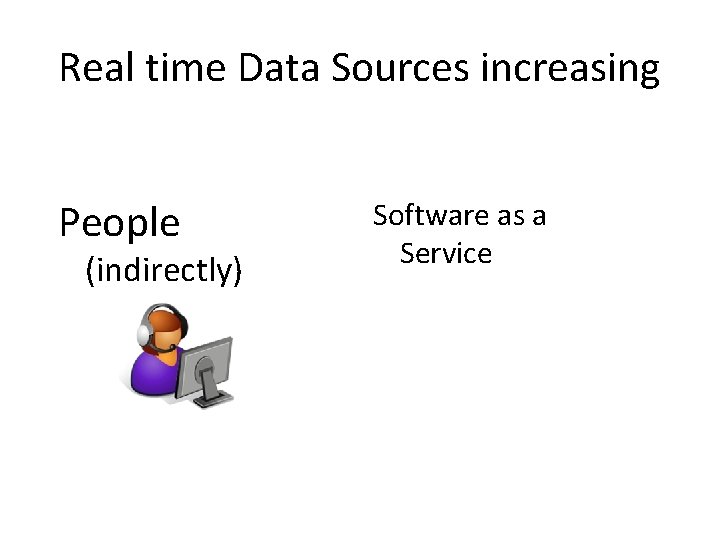 Real time Data Sources increasing

People
(indirectly)

Software as a
Service